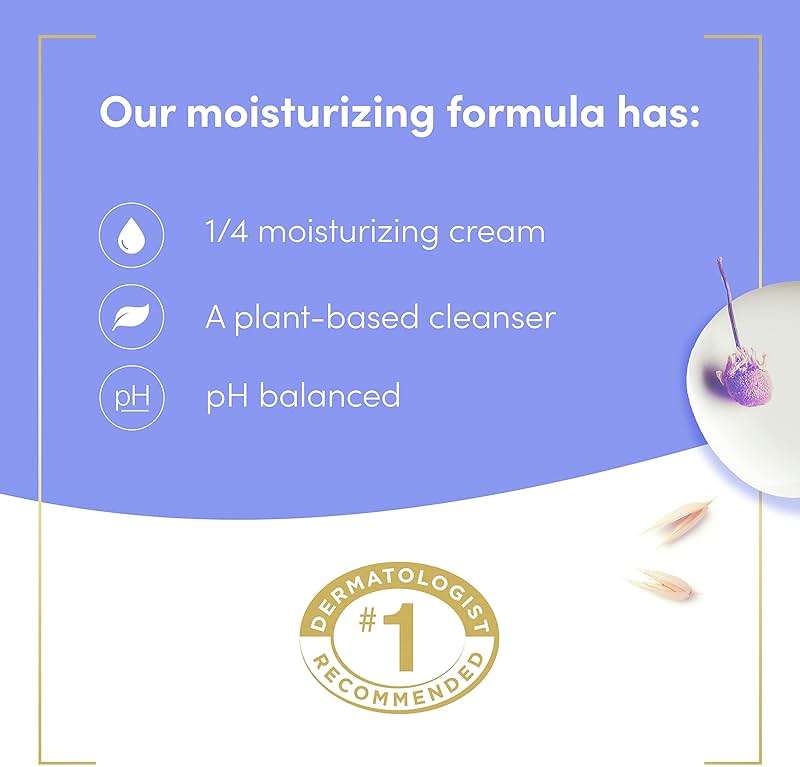 Our moisturizing formula has:

1/4 moisturizing cream

A plant-based cleanser

pH

pH balanced

DERMATOLOGIST
#1
RECOMMENDED